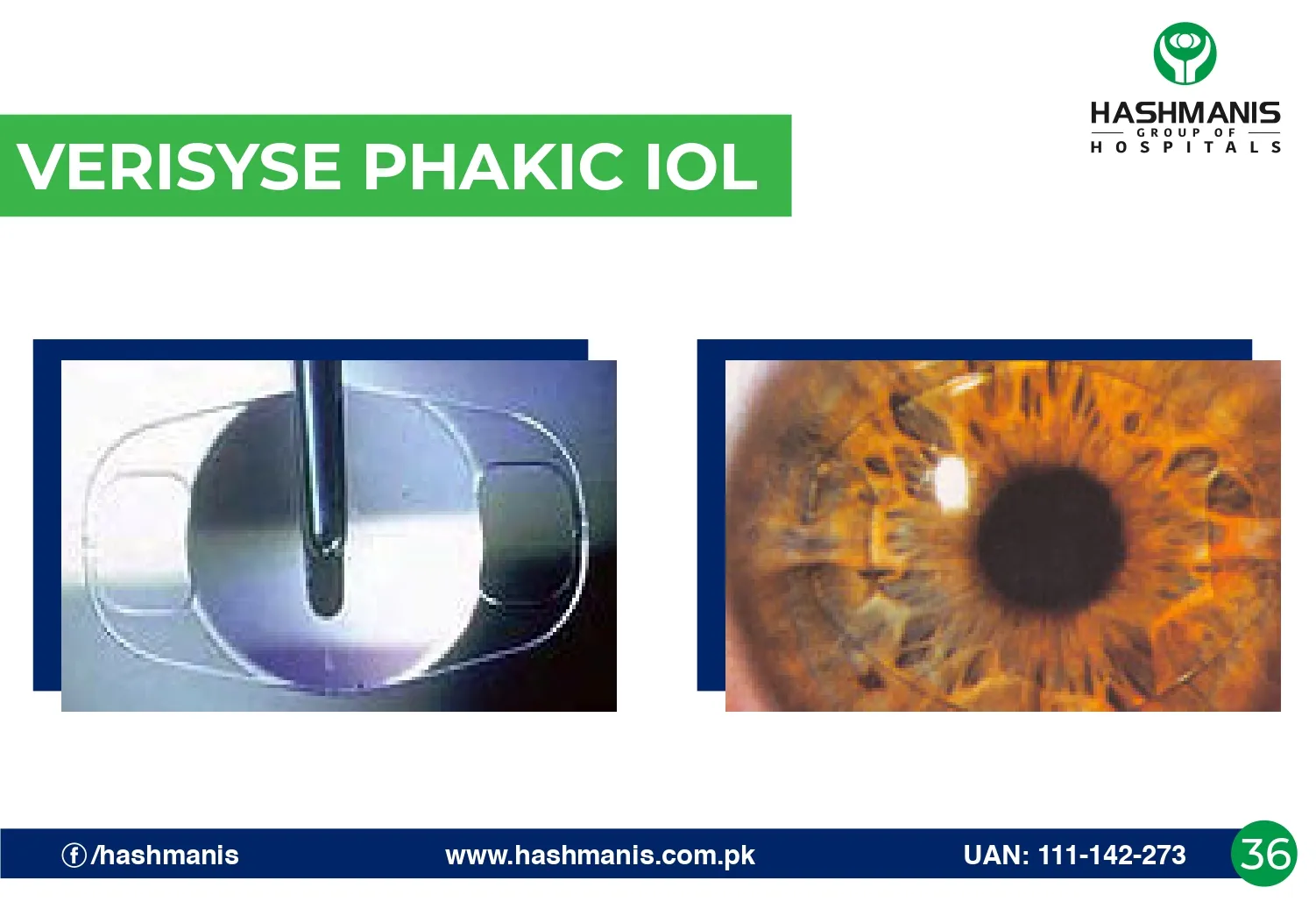 HASHMANIS
GROUP OF
HOSPITALS

VERISYSE PHAKIC IOL

/hashmanis www.hashmanis.com.pk UAN: 111-142-273 36